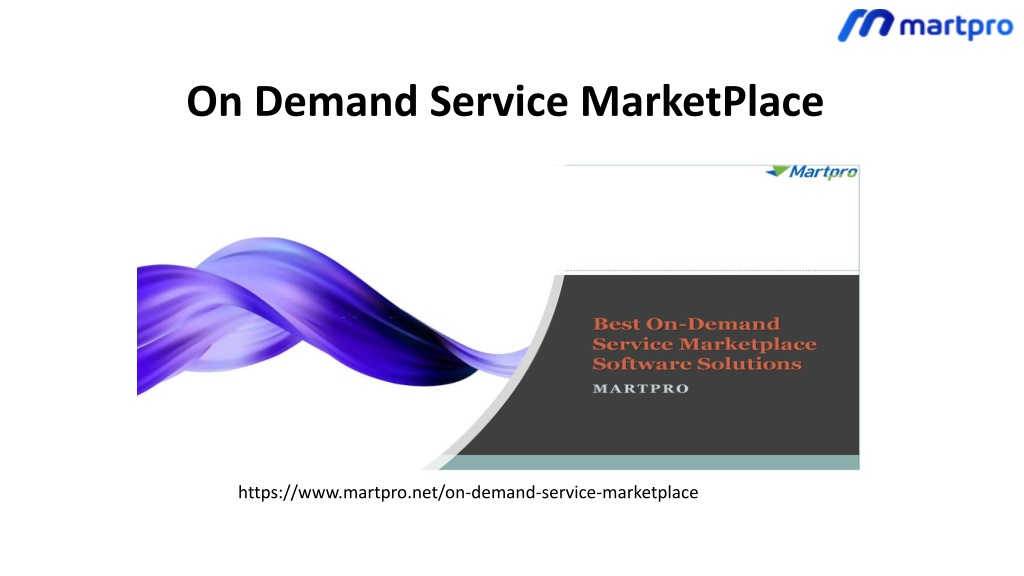 martpro

On Demand Service MarketPlace

Martpro

Best On-Demand Service Marketplace Software Solutions

MARTPRO

https://www.martpro.net/on-demand-service-marketplace